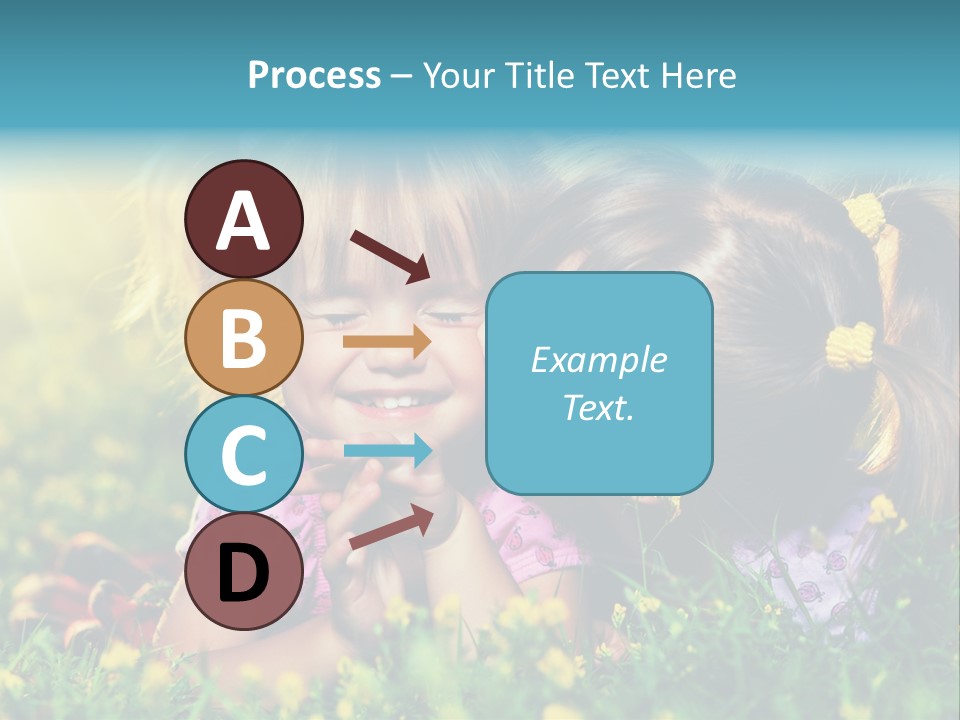 Process – Your Title Text Here

A

B

C

D

Example Text.